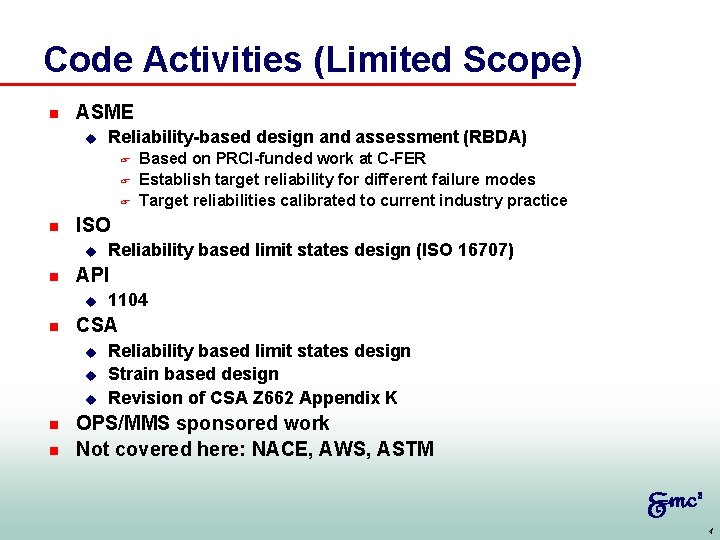 Code Activities (Limited Scope)

- ASME
  - Reliability-based design and assessment (RBDA)
    - Based on PRCI-funded work at C-FER
    - Establish target reliability for different failure modes
    - Target reliabilities calibrated to current industry practice
- ISO
  - Reliability based limit states design (ISO 16707)
- API
  - 1104
- CSA
  - Reliability based limit states design
  - Strain based design
  - Revision of CSA Z662 Appendix K
- OPS/MMS sponsored work
- Not covered here: NACE, AWS, ASTM

Emc²

4